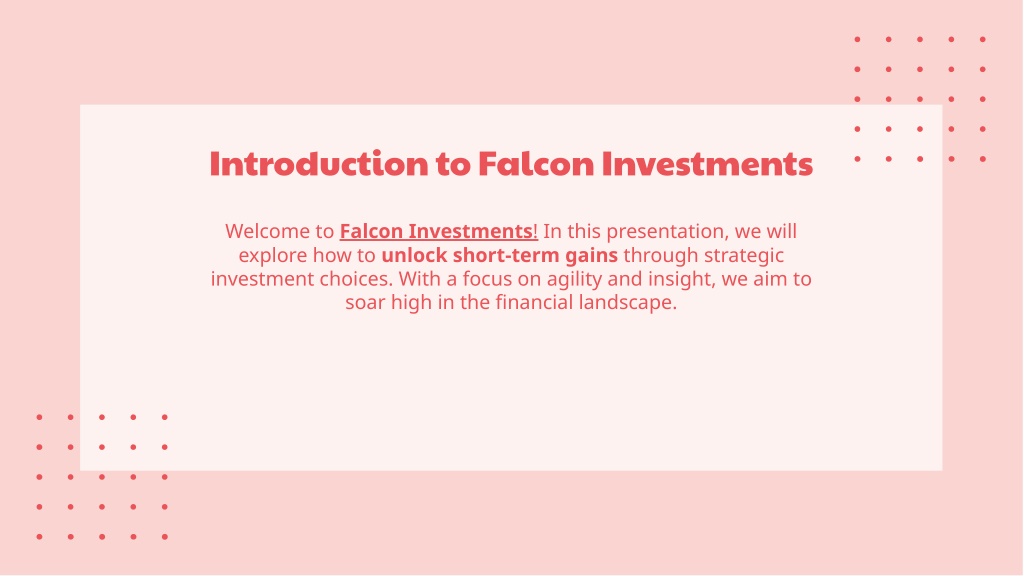 Introduction to Falcon Investments

Welcome to Falcon Investments! In this presentation, we will explore how to unlock short-term gains through strategic investment choices. With a focus on agility and insight, we aim to soar high in the financial landscape.